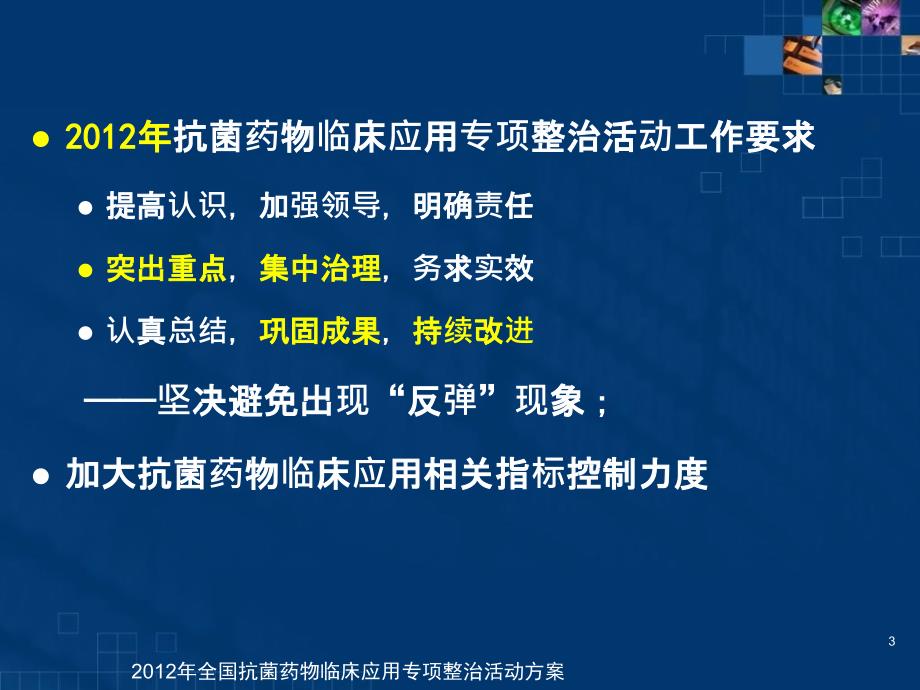 ● 2012年抗菌药物临床应用专项整治活动工作要求

● 提高认识，加强领导，明确责任

● 突出重点，集中治理，务求实效

● 认真总结，巩固成果，持续改进

——坚决避免出现“反弹”现象；

● 加大抗菌药物临床应用相关指标控制力度

3

2012年全国抗菌药物临床应用专项整治活动方案